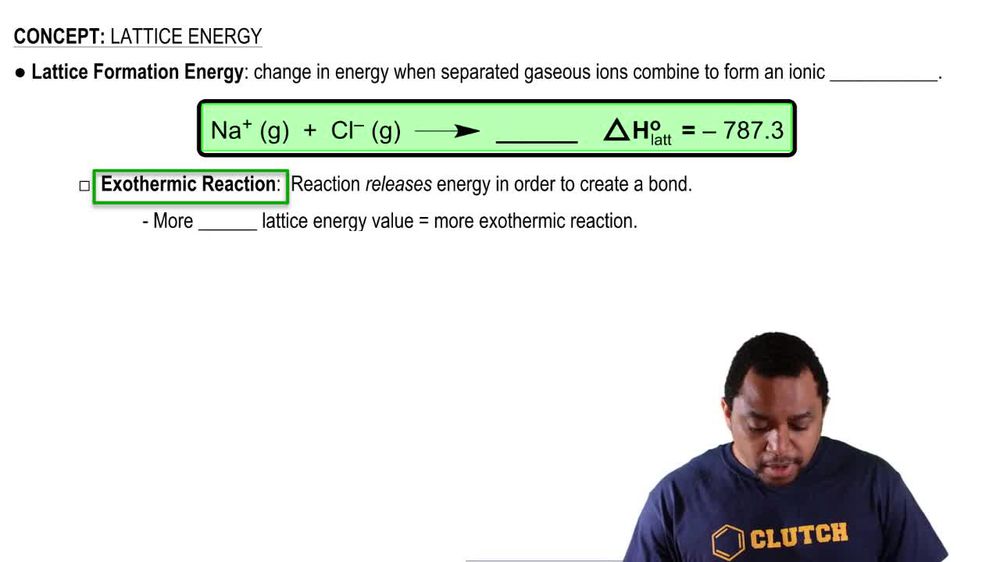 CONCEPT: LATTICE ENERGY

● Lattice Formation Energy: change in energy when separated gaseous ions combine to form an ionic ___________.

$Na^+ (g) + Cl^- (g) \longrightarrow$ ______ $\Delta H^o_{latt} = -787.3$

□ Exothermic Reaction: Reaction releases energy in order to create a bond.

- More ______ lattice energy value = more exothermic reaction.

CLUTCH